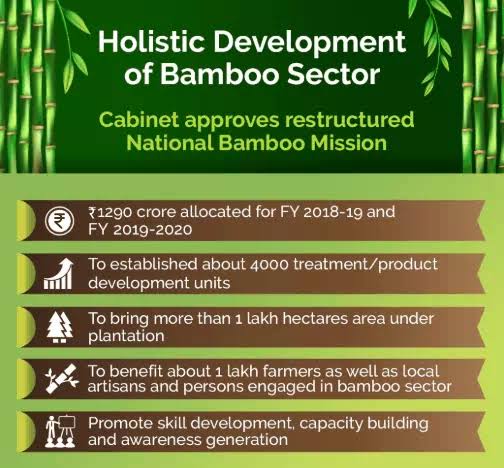 Holistic Development of Bamboo Sector

Cabinet approves restructured National Bamboo Mission

₹1290 crore allocated for FY 2018-19 and FY 2019-2020

To established about 4000 treatment/product development units

To bring more than 1 lakh hectares area under plantation

To benefit about 1 lakh farmers as well as local artisans and persons engaged in bamboo sector

Promote skill development, capacity building and awareness generation